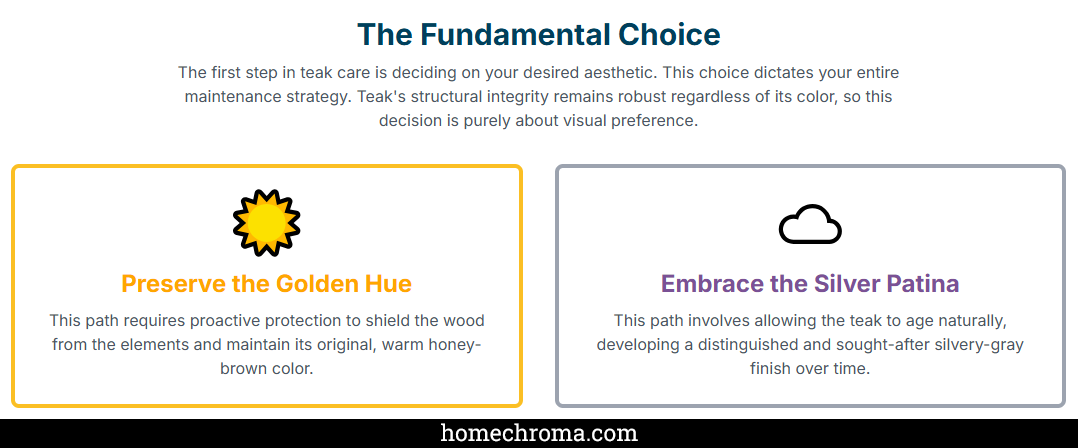 The Fundamental Choice

The first step in teak care is deciding on your desired aesthetic. This choice dictates your entire maintenance strategy. Teak's structural integrity remains robust regardless of its color, so this decision is purely about visual preference.

Preserve the Golden Hue

This path requires proactive protection to shield the wood from the elements and maintain its original, warm honey-brown color.

Embrace the Silver Patina

This path involves allowing the teak to age naturally, developing a distinguished and sought-after silvery-gray finish over time.

homechroma.com